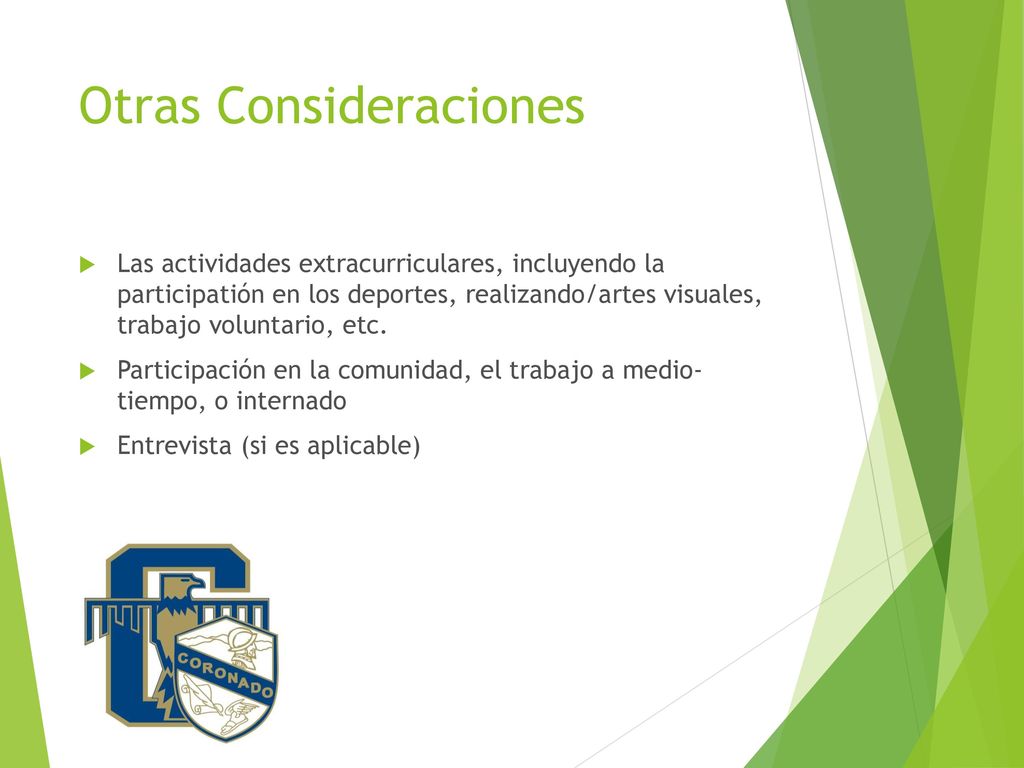 Otras Consideraciones

Las actividades extracurriculares, incluyendo la participatión en los deportes, realizando/artes visuales, trabajo voluntario, etc.

Participación en la comunidad, el trabajo a medio-tiempo, o internado

Entrevista (si es aplicable)

CORONADO